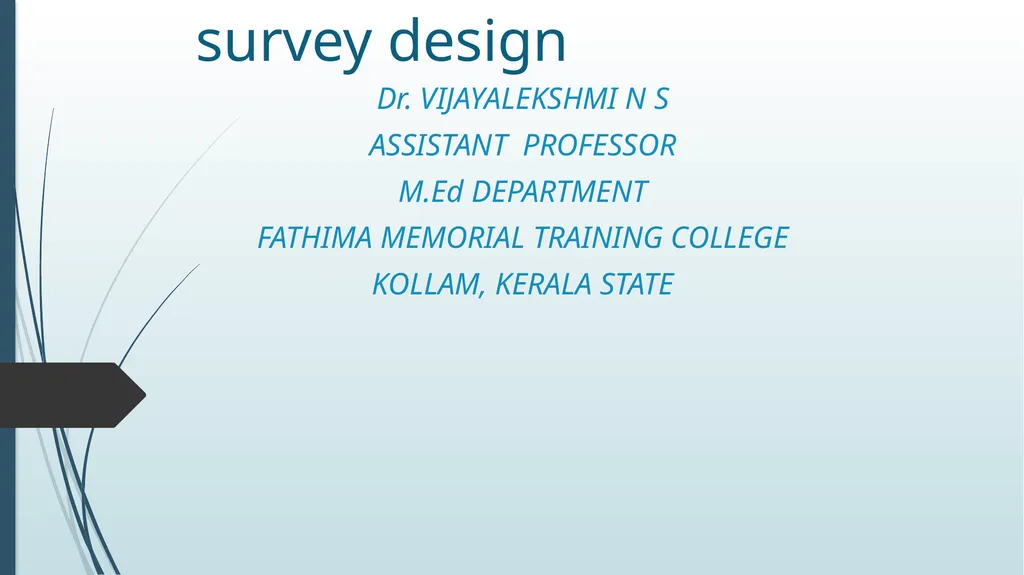 survey design

Dr. VIJAYALEKSHMI N S
ASSISTANT PROFESSOR
M.Ed DEPARTMENT
FATHIMA MEMORIAL TRAINING COLLEGE
KOLLAM, KERALA STATE